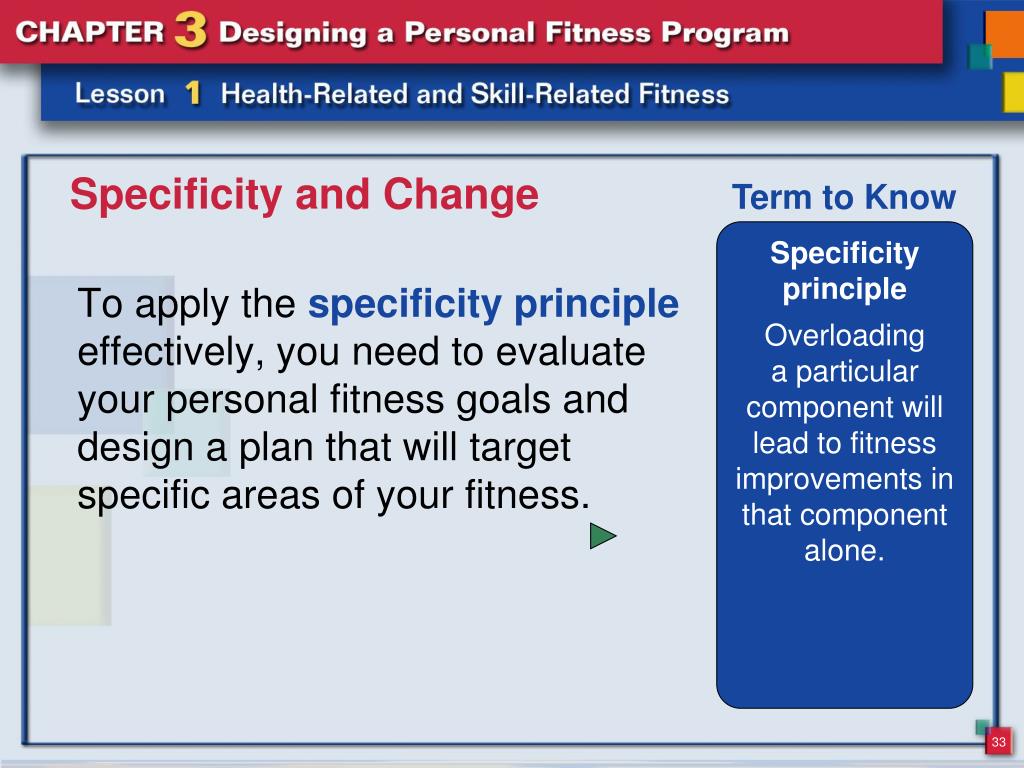 CHAPTER 3 Designing a Personal Fitness Program

Lesson 1 Health-Related and Skill-Related Fitness

Specificity and Change

To apply the specificity principle effectively, you need to evaluate your personal fitness goals and design a plan that will target specific areas of your fitness.

Term to Know

Specificity principle

Overloading a particular component will lead to fitness improvements in that component alone.

33